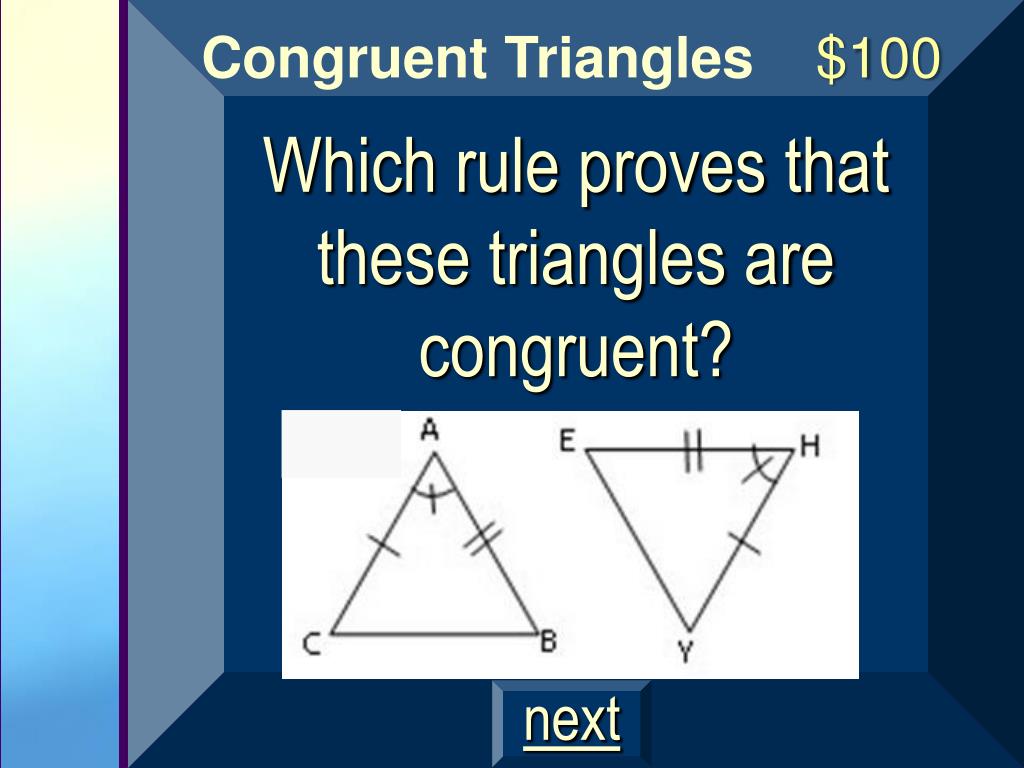 Congruent Triangles $100

Which rule proves that these triangles are congruent?

A
C
B
E
H
Y

next